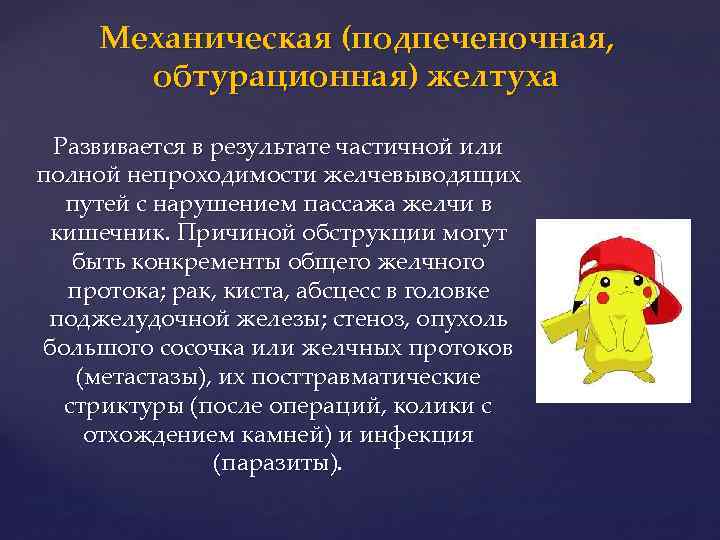 Механическая (подпеченочная, обтурационная) желтуха

Развивается в результате частичной или полной непроходимости желчевыводящих путей с нарушением пассажа желчи в кишечник. Причиной обструкции могут быть конкременты общего желчного протока; рак, киста, абсцесс в головке поджелудочной железы; стеноз, опухоль большого сосочка или желчных протоков (метастазы), их посттравматические стриктуры (после операций, колики с отхождением камней) и инфекция (паразиты).